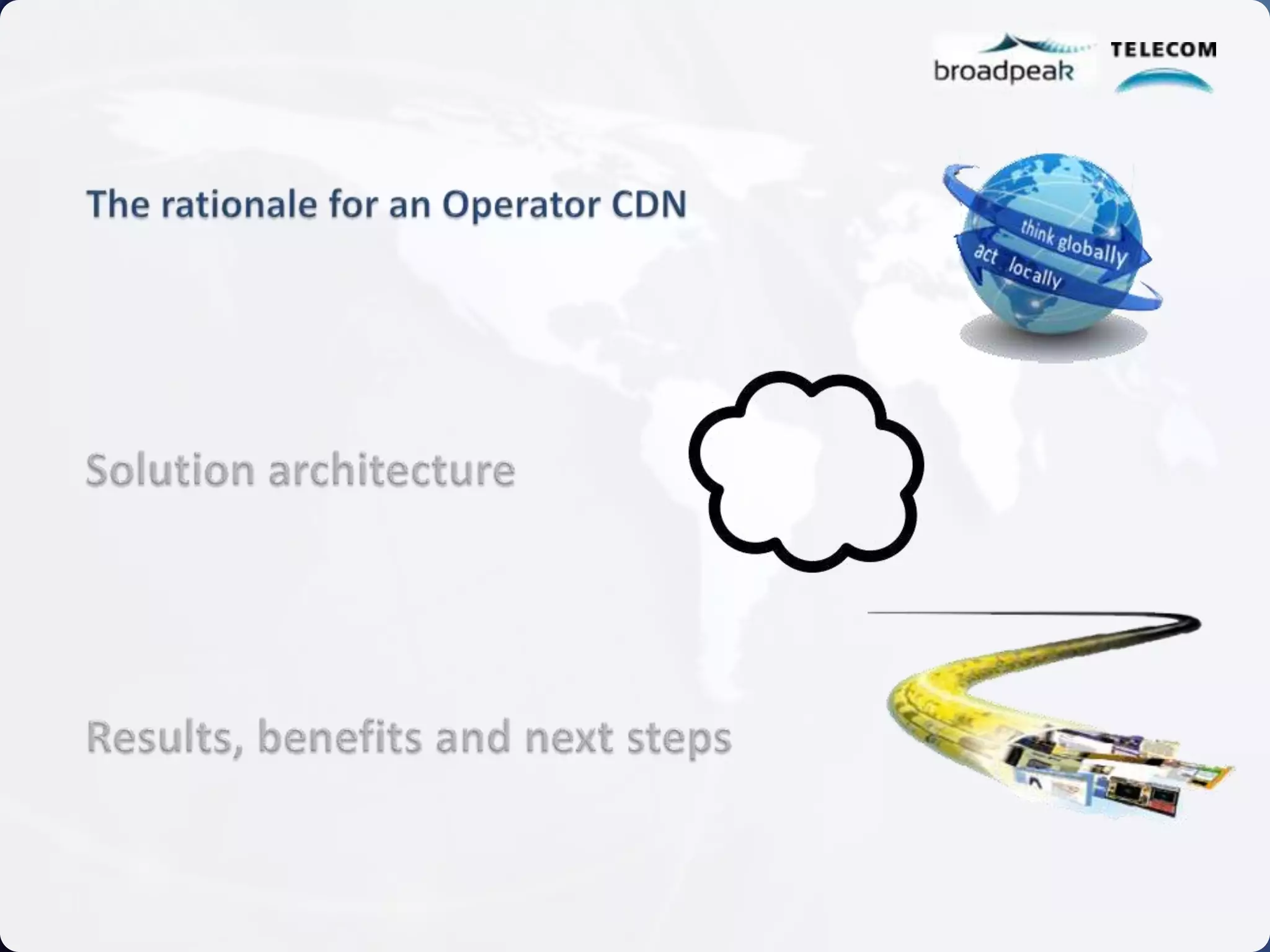 broadpeak TELECOM

The rationale for an Operator CDN

think globally act locally

Solution architecture

Results, benefits and next steps